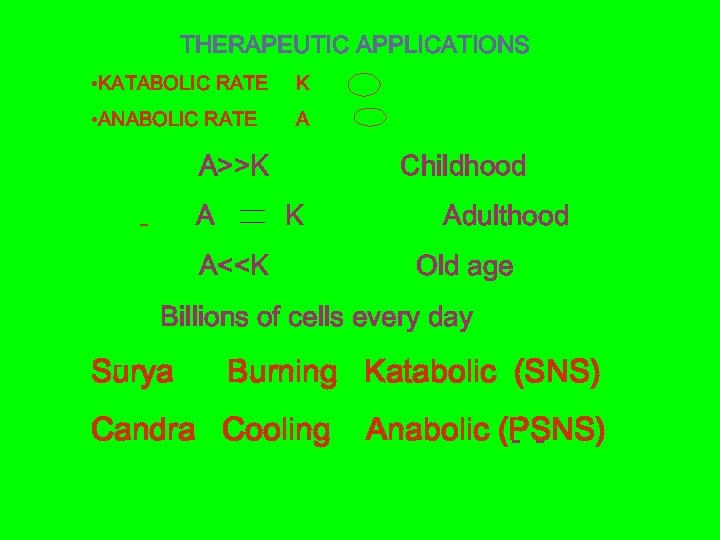 THERAPEUTIC APPLICATIONS

•KATABOLIC RATE K

•ANABOLIC RATE A

A>>K Childhood

A = K Adulthood

A<<K Old age

Billions of cells every day

Surya Burning Katabolic (SNS)

Candra Cooling Anabolic (PSNS)